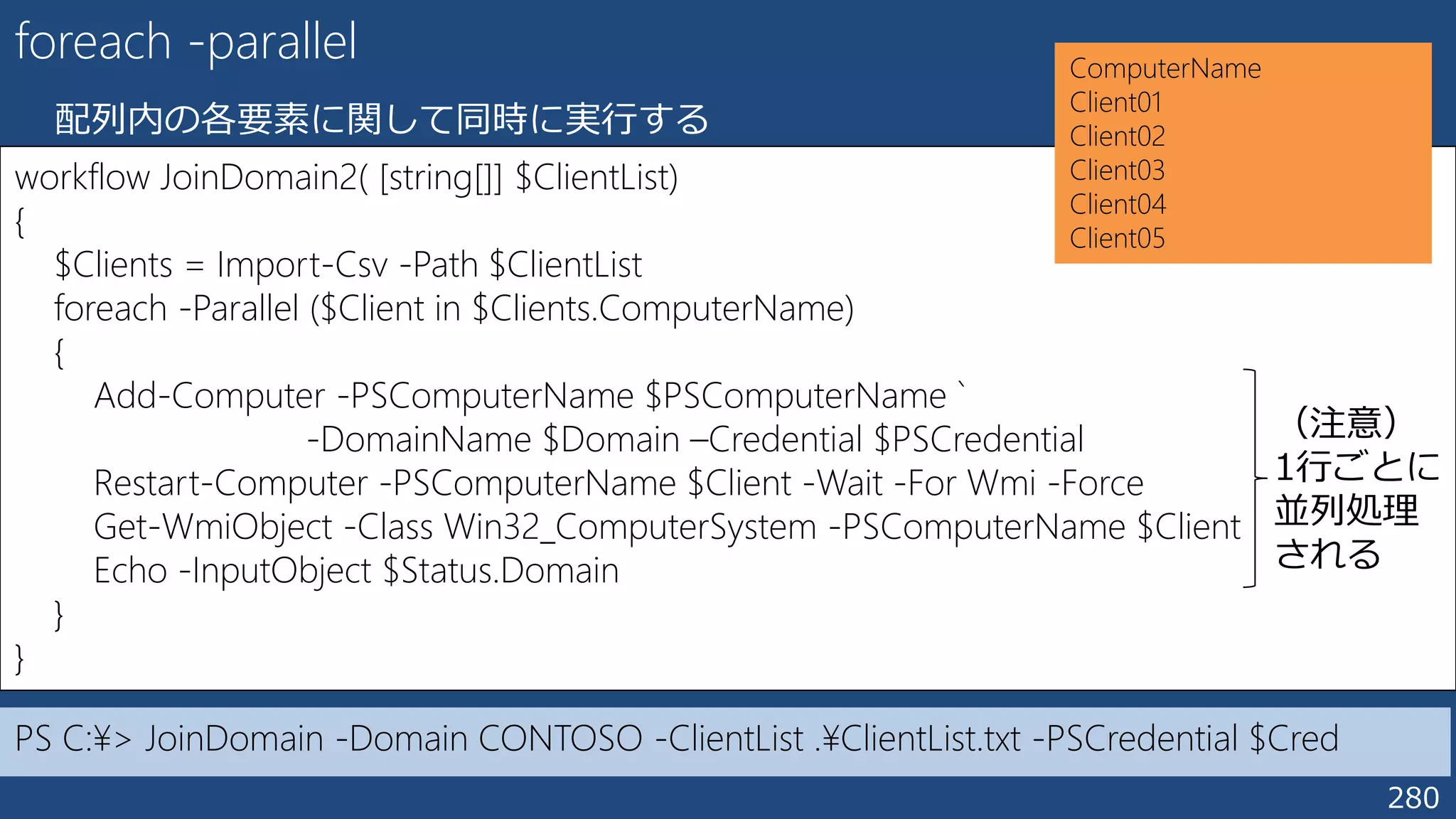 foreach -parallel

配列内の各要素に関して同時に実行する

ComputerName
Client01
Client02
Client03
Client04
Client05

workflow JoinDomain2( [string[]] $ClientList)
{
$Clients = Import-Csv -Path $ClientList
foreach -Parallel ($Client in $Clients.ComputerName)
{
Add-Computer -PSComputerName $PSComputerName `
-DomainName $Domain –Credential $PSCredential
Restart-Computer -PSComputerName $Client -Wait -For Wmi -Force
Get-WmiObject -Class Win32_ComputerSystem -PSComputerName $Client
Echo -InputObject $Status.Domain
}
}

(注意)
1行ごとに
並列処理
される

PS C:¥> JoinDomain -Domain CONTOSO -ClientList .¥ClientList.txt -PSCredential $Cred

280